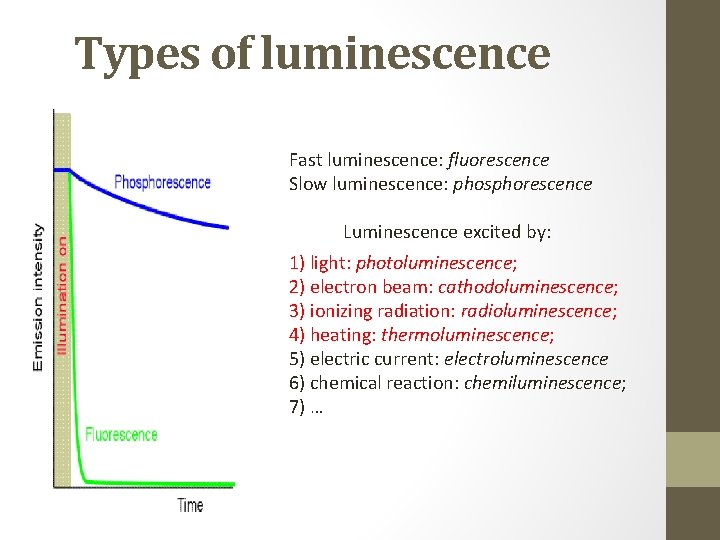 Types of luminescence

Emission intensity

Illumination on

Phosphorescence

Fluorescence

Time

Fast luminescence: fluorescence
Slow luminescence: phosphorescence

Luminescence excited by:

1) light: photoluminescence;
2) electron beam: cathodoluminescence;
3) ionizing radiation: radioluminescence;
4) heating: thermoluminescence;
5) electric current: electroluminescence
6) chemical reaction: chemiluminescence;
7) …